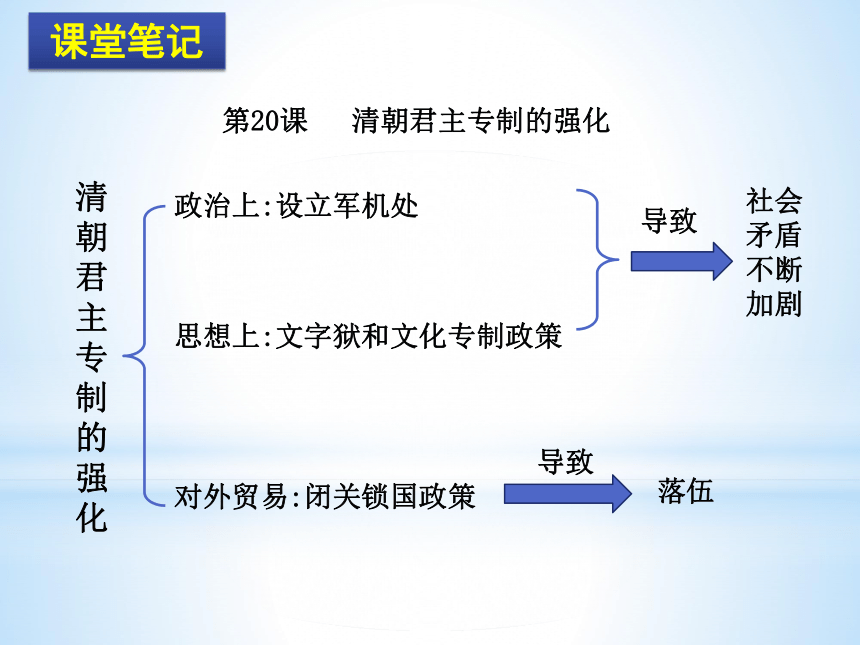 课堂笔记

第20课　清朝君主专制的强化

清朝君主专制的强化

政治上:设立军机处

思想上:文字狱和文化专制政策

导致

社会矛盾不断加剧

对外贸易:闭关锁国政策

导致

落伍